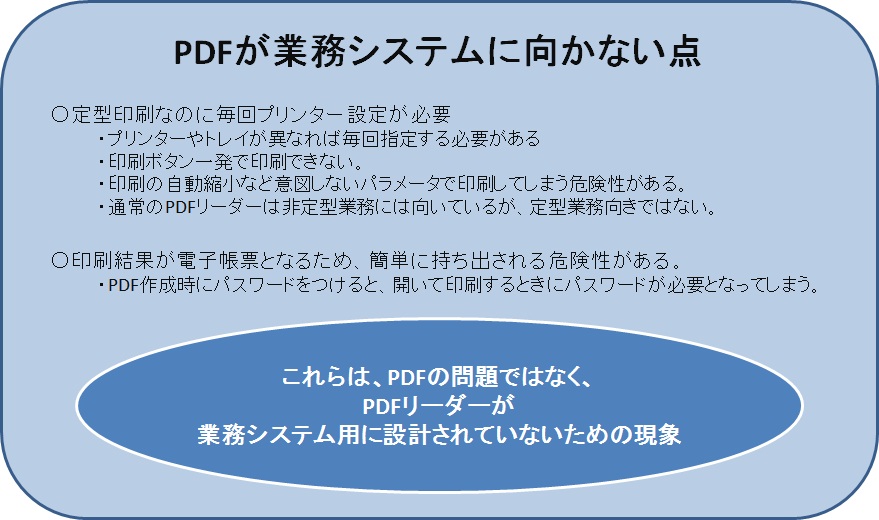 PDFが業務システムに向かない点

○定型印刷なのに毎回プリンター設定が必要
・プリンターやトレイが異なれば毎回指定する必要がある
・印刷ボタン一発で印刷できない。
・印刷の自動縮小など意図しないパラメータで印刷してしまう危険性がある。
・通常のPDFリーダーは非定型業務には向いているが、定型業務向きではない。

○印刷結果が電子帳票となるため、簡単に持ち出される危険性がある。
・PDF作成時にパスワードをつけると、開いて印刷するときにパスワードが必要となってしまう。

これらは、PDFの問題ではなく、
PDFリーダーが
業務システム用に設計されていないための現象